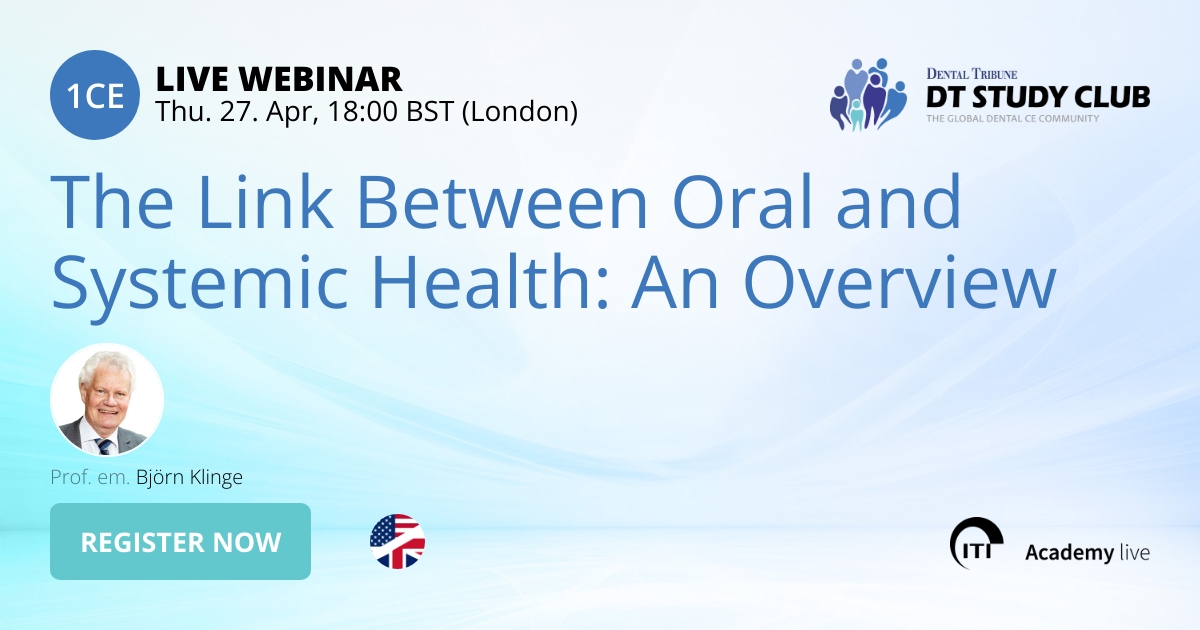 1CE

LIVE WEBINAR
Thu. 27. Apr, 18:00 BST (London)

DENTAL TRIBUNE
DT STUDY CLUB
THE GLOBAL DENTAL CE COMMUNITY

The Link Between Oral and Systemic Health: An Overview

Prof. em. Björn Klinge

REGISTER NOW

ITI

Academy live